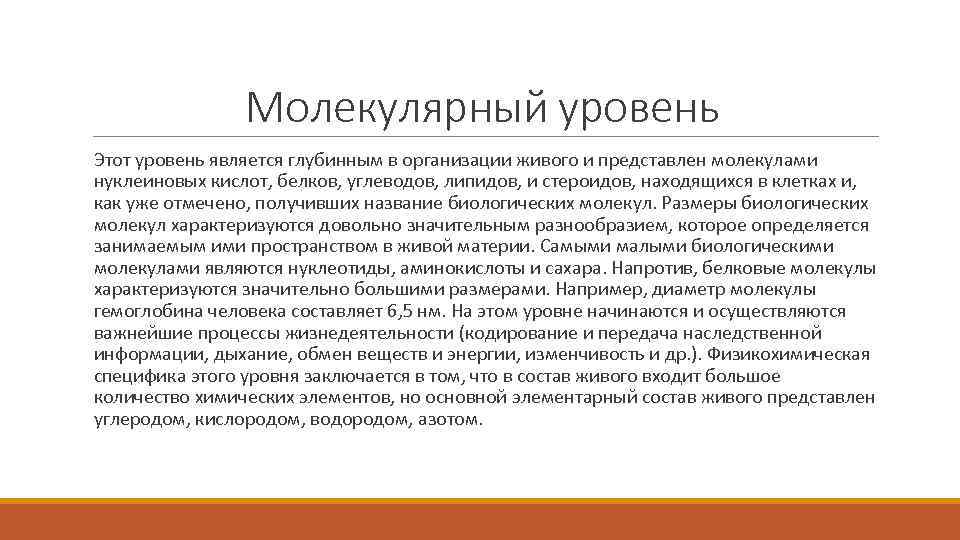 Молекулярный уровень

Этот уровень является глубинным в организации живого и представлен молекулами нуклеиновых кислот, белков, углеводов, липидов, и стероидов, находящихся в клетках и, как уже отмечено, получивших название биологических молекул. Размеры биологических молекул характеризуются довольно значительным разнообразием, которое определяется занимаемым ими пространством в живой материи. Самыми малыми биологическими молекулами являются нуклеотиды, аминокислоты и сахара. Напротив, белковые молекулы характеризуются значительно большими размерами. Например, диаметр молекулы гемоглобина человека составляет 6,5 нм. На этом уровне начинаются и осуществляются важнейшие процессы жизнедеятельности (кодирование и передача наследственной информации, дыхание, обмен веществ и энергии, изменчивость и др.). Физикохимическая специфика этого уровня заключается в том, что в состав живого входит большое количество химических элементов, но основной элементарный состав живого представлен углеродом, кислородом, водородом, азотом.